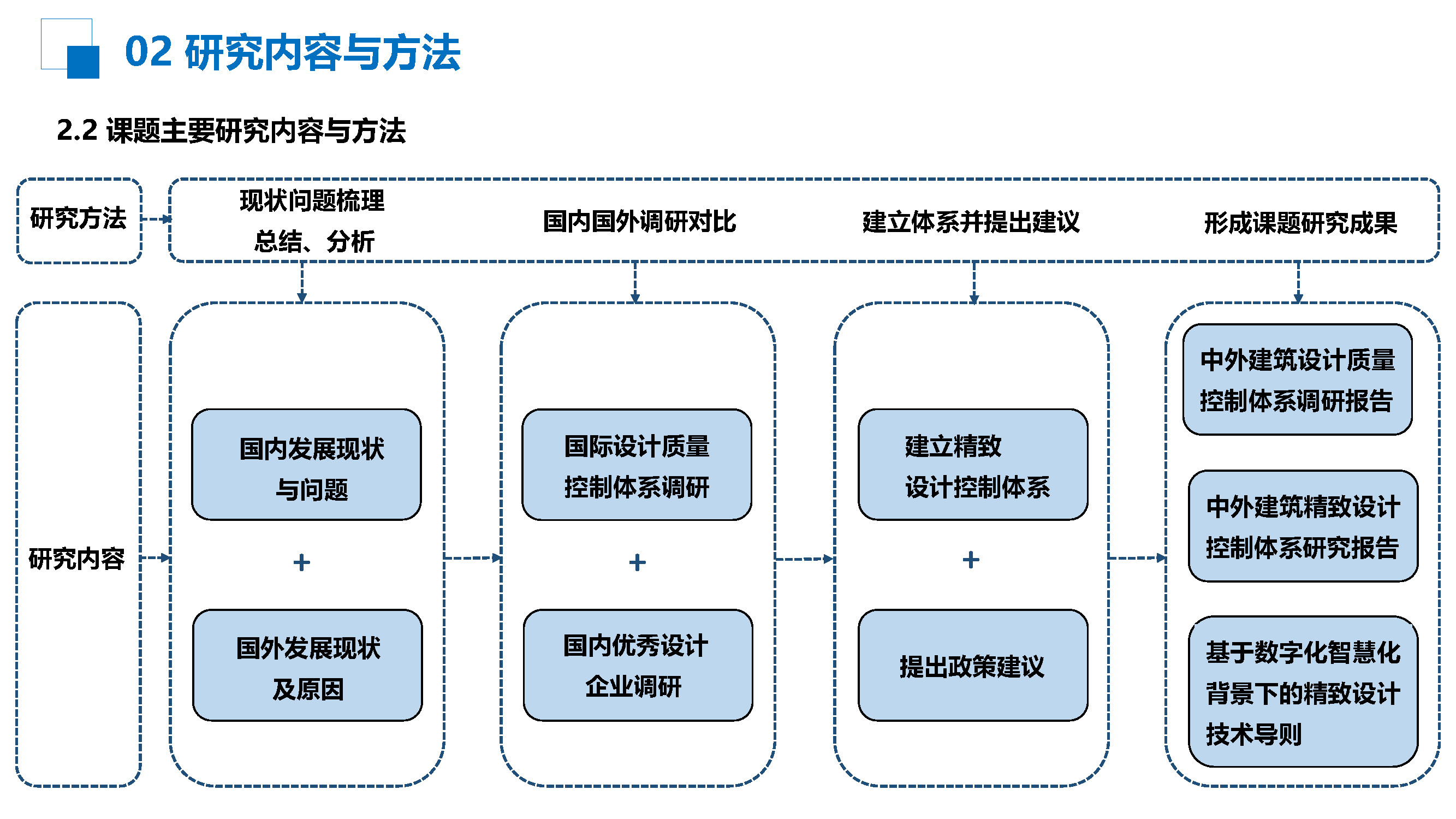 02 研究内容与方法

2.2 课题主要研究内容与方法

研究方法

现状问题梳理
总结、分析

国内国外调研对比

建立体系并提出建议

形成课题研究成果

研究内容

国内发展现状与问题

+

国外发展现状及原因

国际设计质量控制体系调研

+

国内优秀设计企业调研

建立精致设计控制体系

+

提出政策建议

中外建筑设计质量控制体系调研报告

中外建筑精致设计控制体系研究报告

基于数字化智慧化背景下的精致设计技术导则